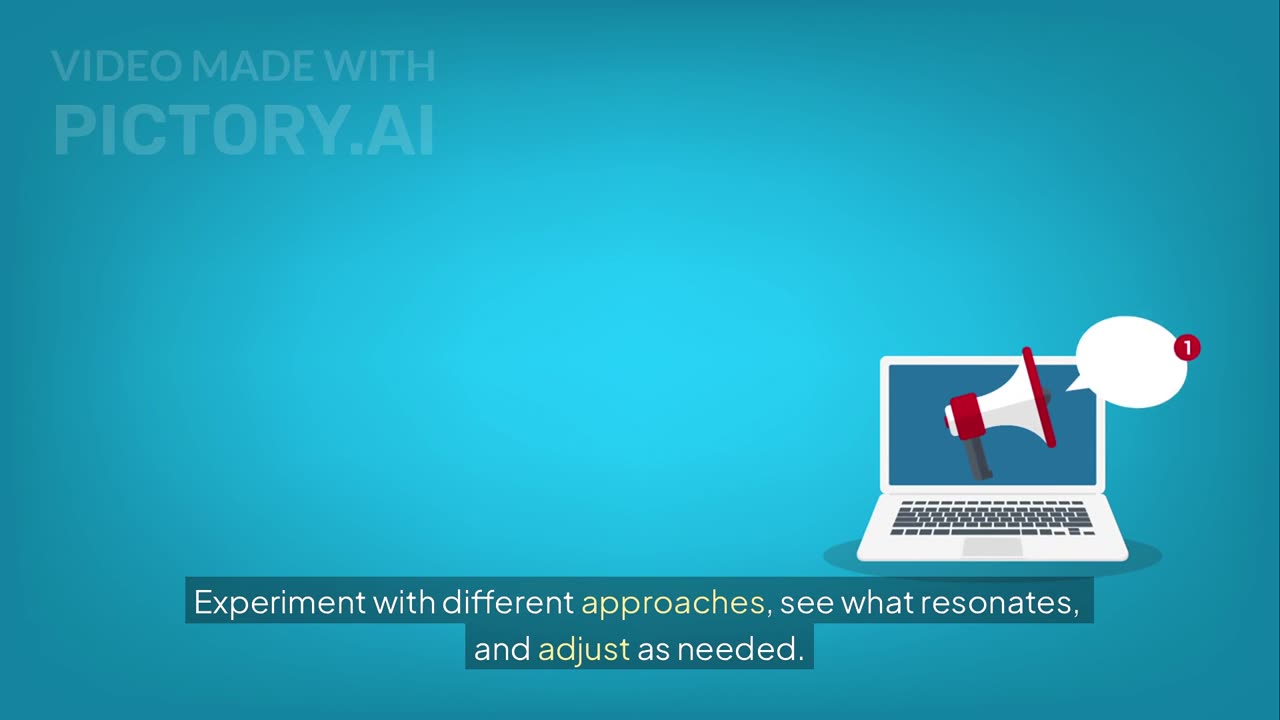 VIDEO MADE WITH
PICTORY.AI

1

Experiment with different approaches, see what resonates, and adjust as needed.